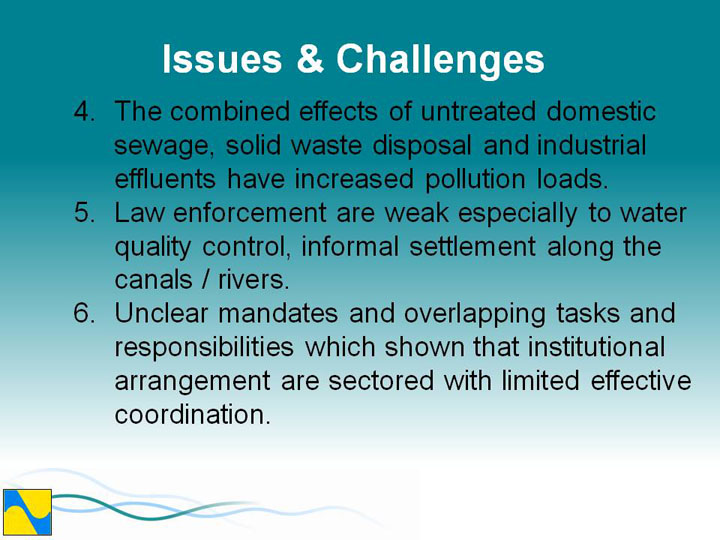 Issues & Challenges

4. The combined effects of untreated domestic sewage, solid waste disposal and industrial effluents have increased pollution loads.
5. Law enforcement are weak especially to water quality control, informal settlement along the canals / rivers.
6. Unclear mandates and overlapping tasks and responsibilities which shown that institutional arrangement are sectored with limited effective coordination.